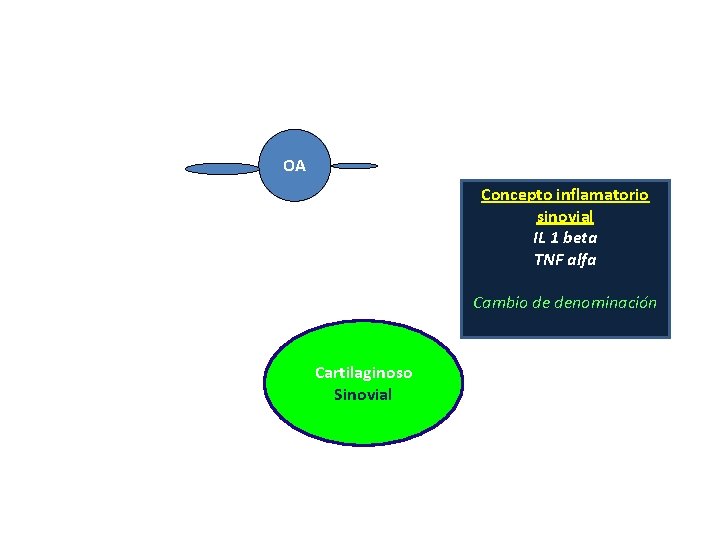 OA

Concepto inflamatorio sinovial
IL 1 beta
TNF alfa

Cambio de denominación

Cartilaginoso
Sinovial